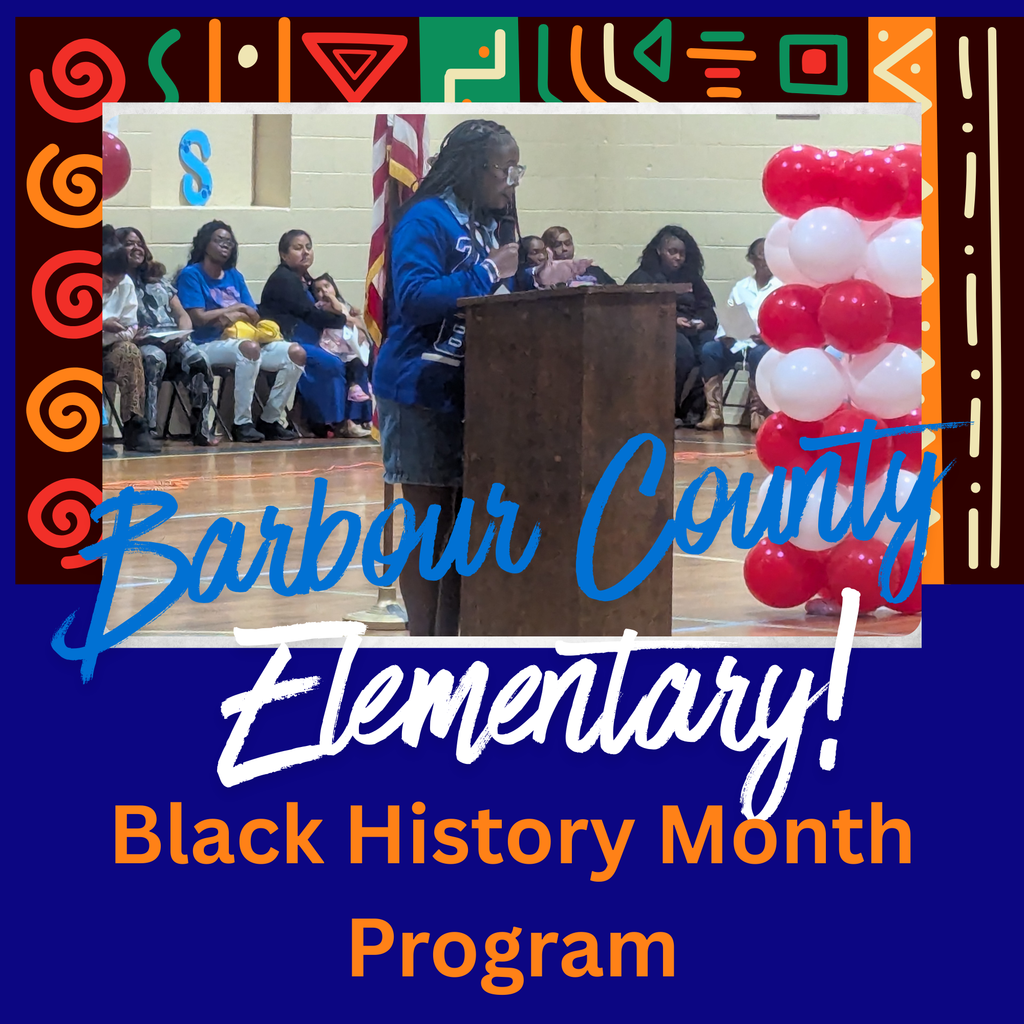 S

Barbour County
Elementary!
Black History Month Program